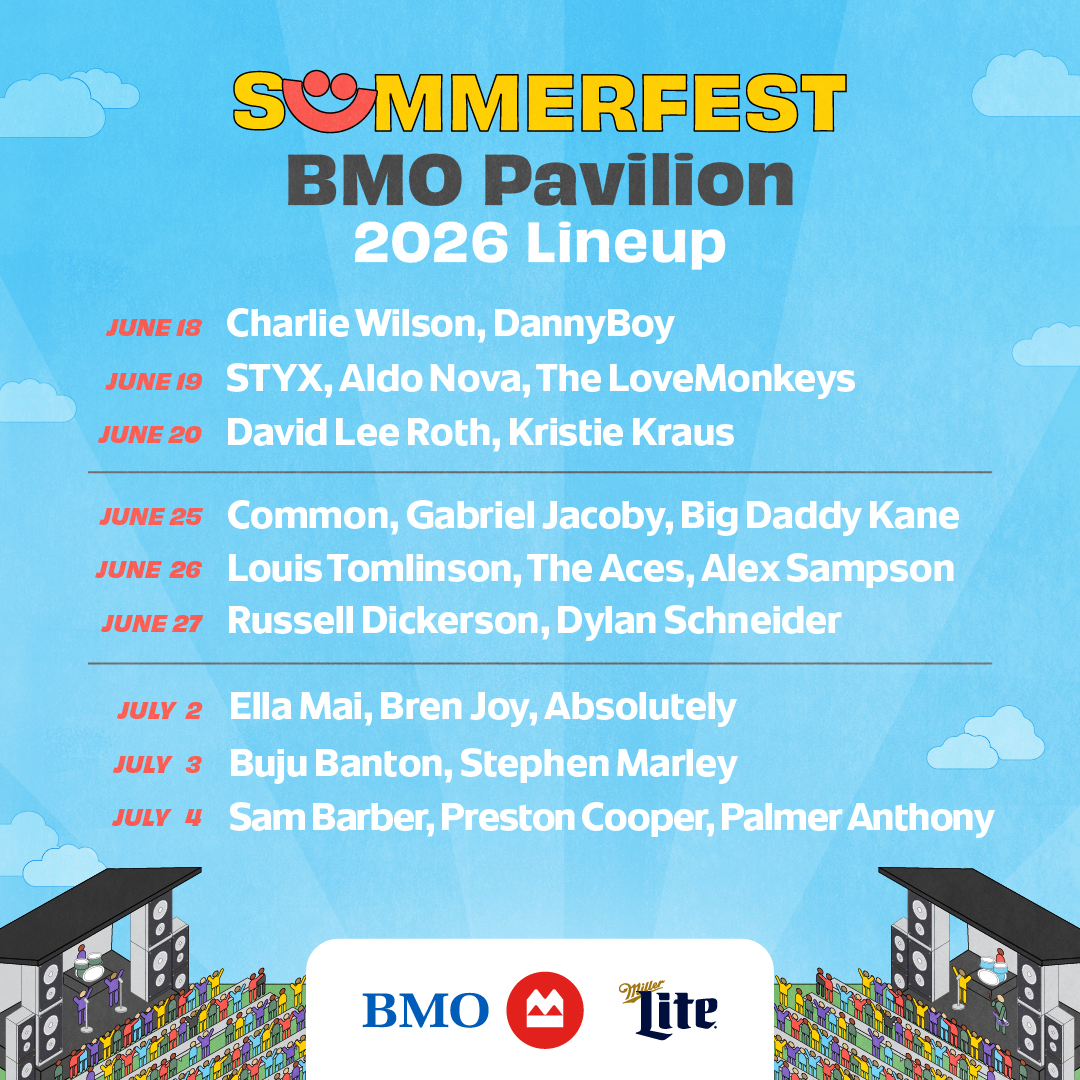 SUMMERFEST
BMO Pavilion
2026 Lineup

JUNE 18 Charlie Wilson, DannyBoy
JUNE 19 STYX, Aldo Nova, The LoveMonkeys
JUNE 20 David Lee Roth, Kristie Kraus

JUNE 25 Common, Gabriel Jacoby, Big Daddy Kane
JUNE 26 Louis Tomlinson, The Aces, Alex Sampson
JUNE 27 Russell Dickerson, Dylan Schneider

JULY 2 Ella Mai, Bren Joy, Absolutely
JULY 3 Buju Banton, Stephen Marley
JULY 4 Sam Barber, Preston Cooper, Palmer Anthony

BMO

Miller Lite